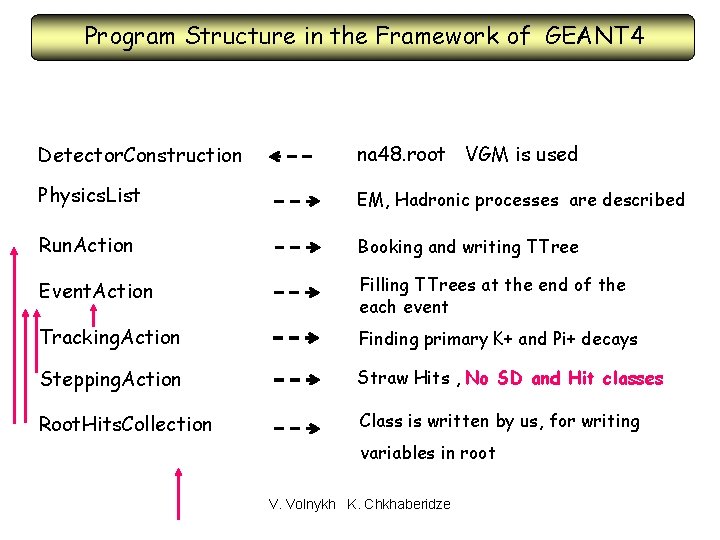 Program Structure in the Framework of GEANT4

DetectorConstruction na48.root VGM is used

PhysicsList EM, Hadronic processes are described

RunAction Booking and writing TTree

EventAction Filling TTrees at the end of the each event

TrackingAction Finding primary K+ and Pi+ decays

SteppingAction Straw Hits , No SD and Hit classes

RootHitsCollection Class is written by us, for writing variables in root

V. Volnykh K. Chkhaberidze